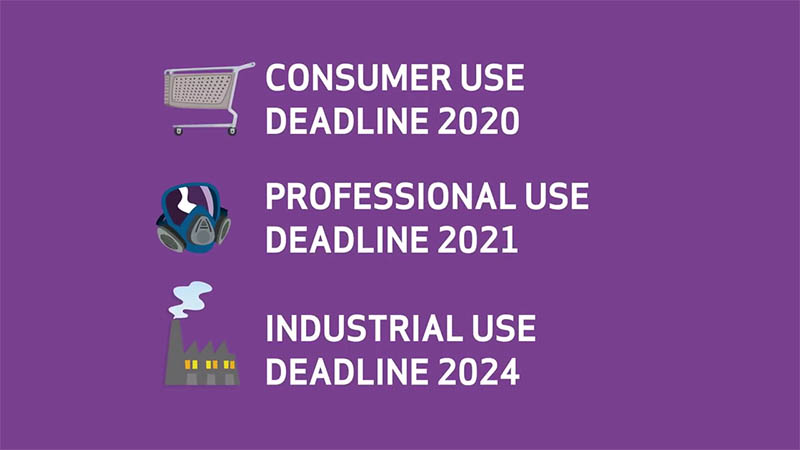 CONSUMER USE
DEADLINE 2020

PROFESSIONAL USE
DEADLINE 2021

INDUSTRIAL USE
DEADLINE 2024